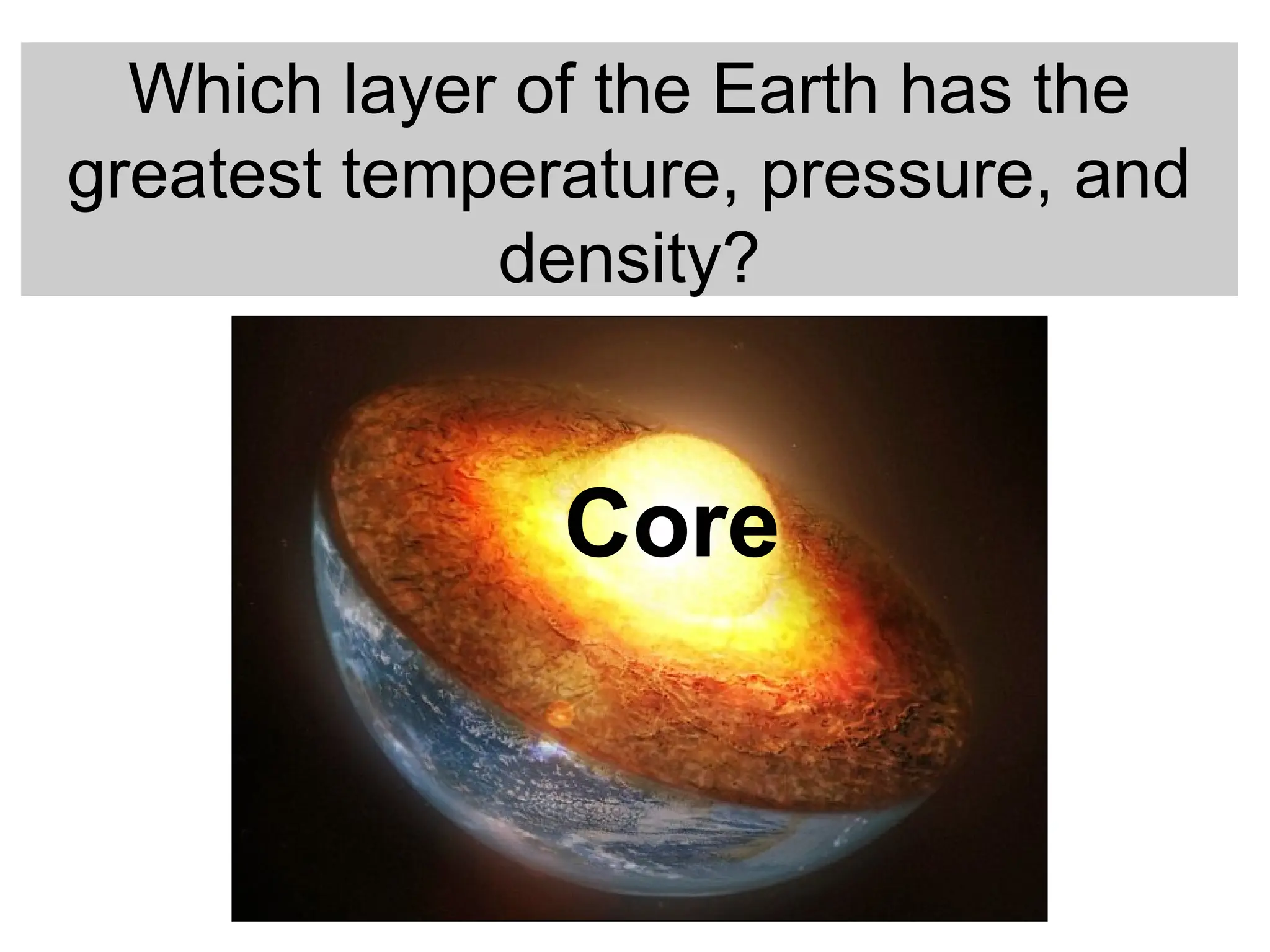 Which layer of the Earth has the greatest temperature, pressure, and density?

Core